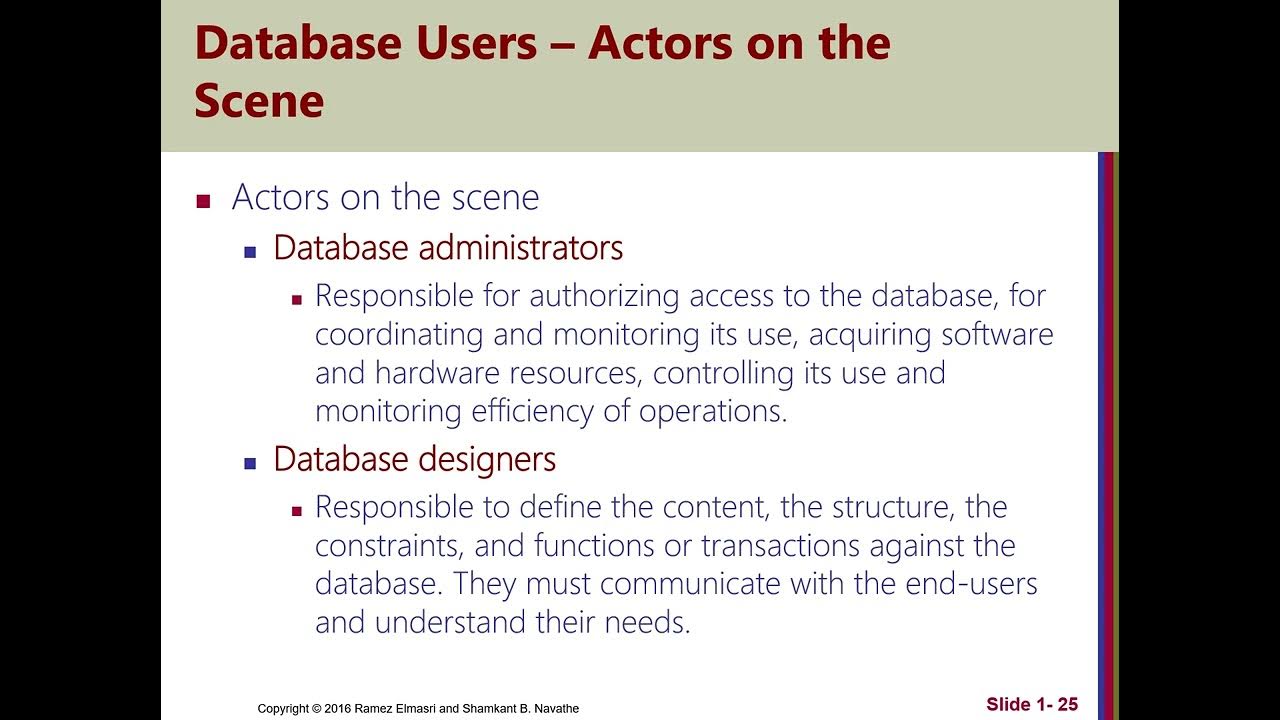 Database Users – Actors on the Scene

Actors on the scene

Database administrators

Responsible for authorizing access to the database, for coordinating and monitoring its use, acquiring software and hardware resources, controlling its use and monitoring efficiency of operations.

Database designers

Responsible to define the content, the structure, the constraints, and functions or transactions against the database. They must communicate with the end-users and understand their needs.

Copyright © 2016 Ramez Elmasri and Shamkant B. Navathe

Slide 1- 25